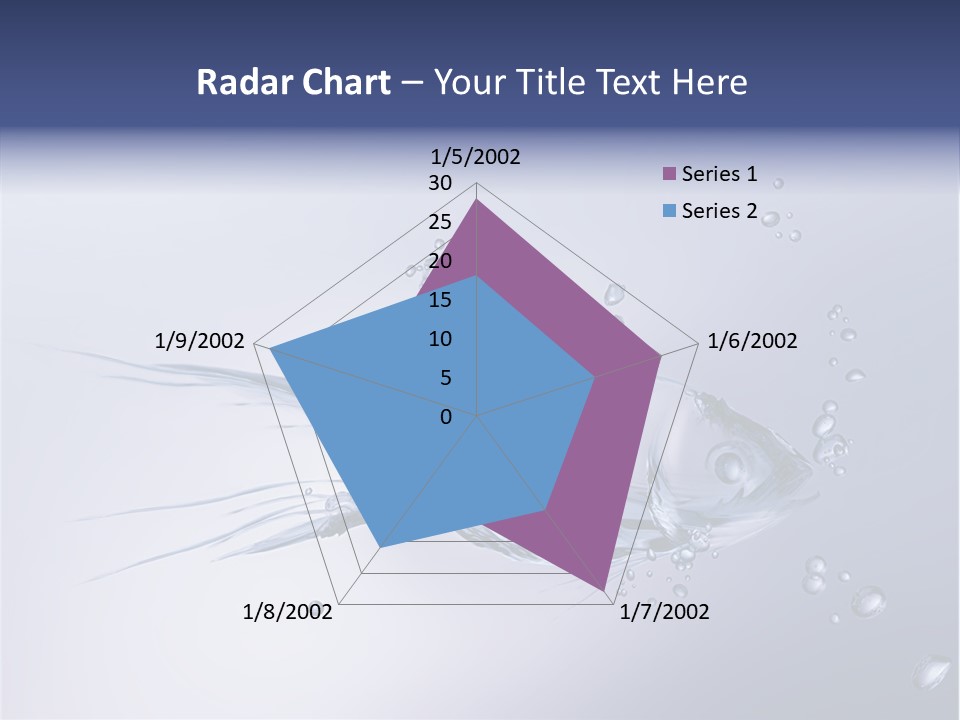 Radar Chart – Your Title Text Here

1/5/2002

30
25
20
15
10
5
0

Series 1
Series 2

1/6/2002

1/7/2002

1/8/2002

1/9/2002